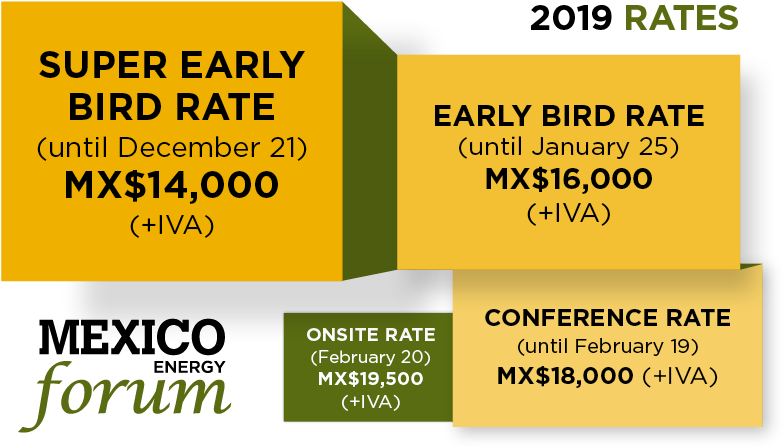 2019 RATES

SUPER EARLY BIRD RATE
(until December 21)
MX$14,000
(+IVA)

EARLY BIRD RATE
(until January 25)
MX$16,000
(+IVA)

MEXICO
ENERGY
forum

ONSITE RATE
(February 20)
MX$19,500
(+IVA)

CONFERENCE RATE
(until February 19)
MX$18,000 (+IVA)